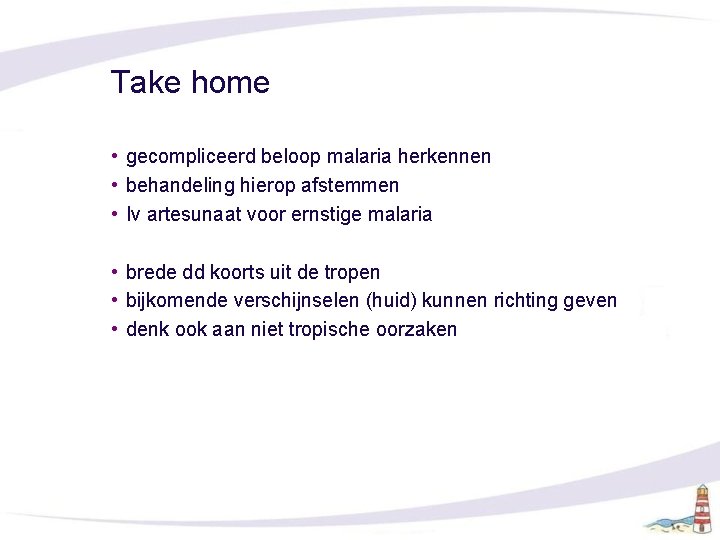 Take home

• gecompliceerd beloop malaria herkennen
• behandeling hierop afstemmen
• Iv artesunaat voor ernstige malaria

• brede dd koorts uit de tropen
• bijkomende verschijnselen (huid) kunnen richting geven
• denk ook aan niet tropische oorzaken